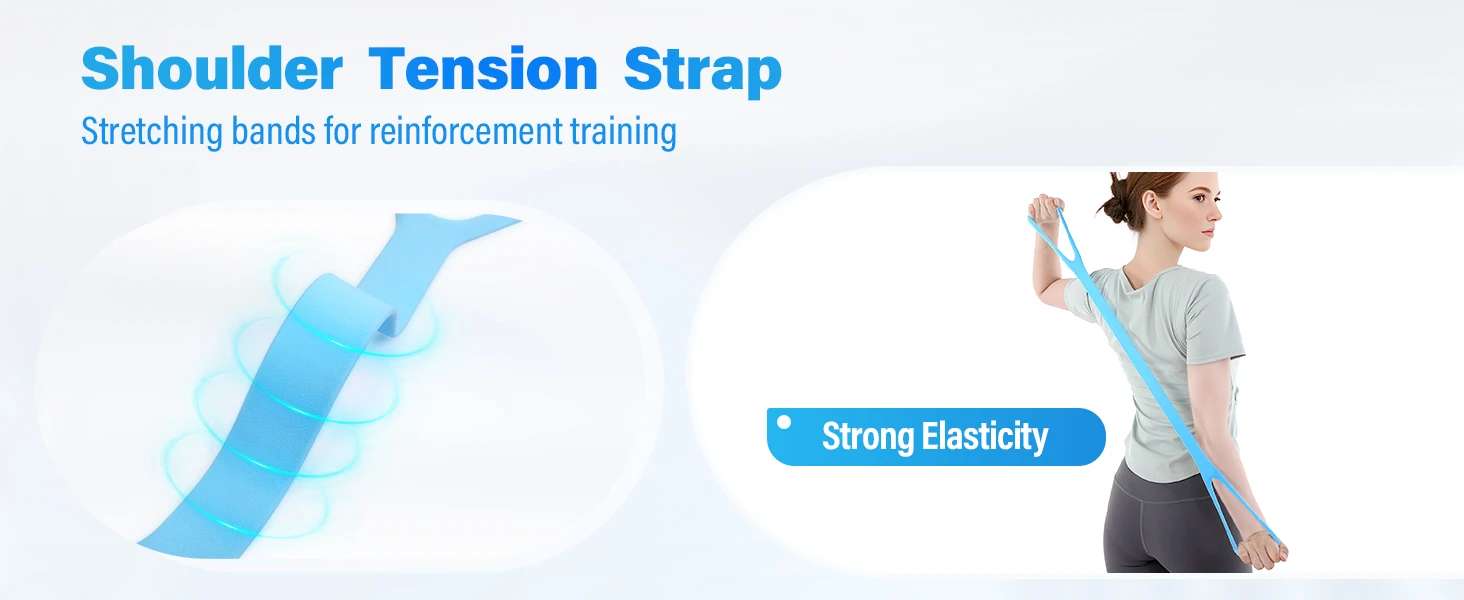 Shoulder Tension Strap

Stretching bands for reinforcement training

Strong Elasticity